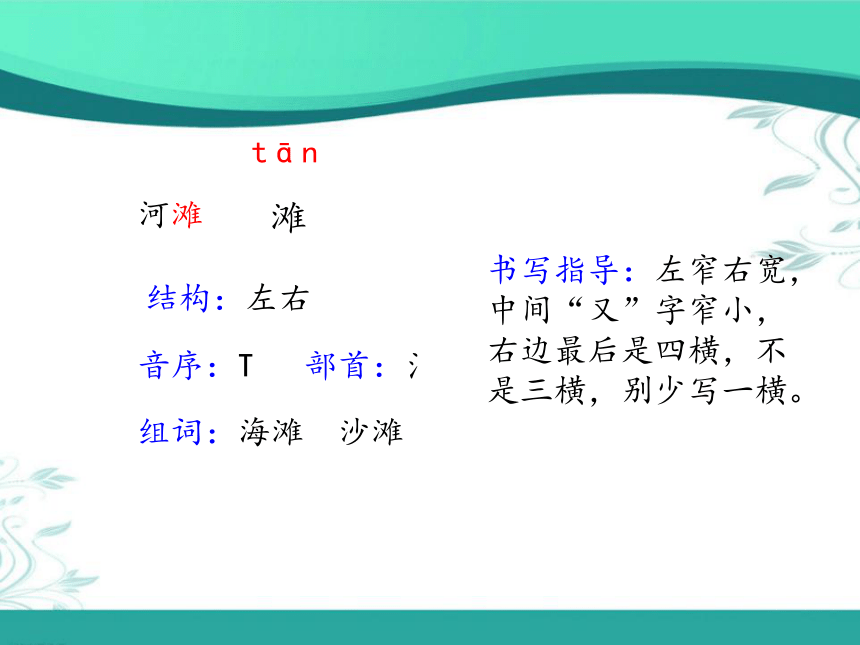 tān

河滩　　滩

结构：左右

音序：T　　部首：氵

组词：海滩　沙滩

书写指导：左窄右宽，中间“又”字窄小，右边最后是四横，不是三横，别少写一横。